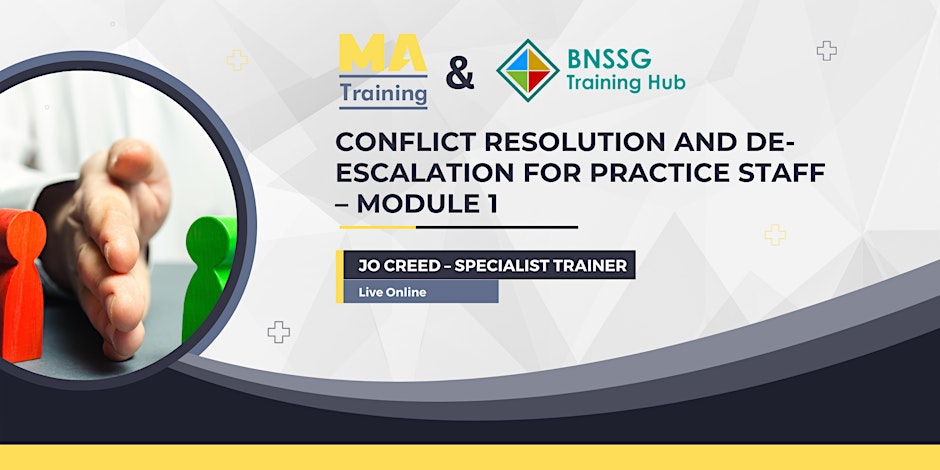 MA
Training
&
BNSSG
Training Hub

CONFLICT RESOLUTION AND DE-ESCALATION FOR PRACTICE STAFF – MODULE 1

JO CREED – SPECIALIST TRAINER
Live Online